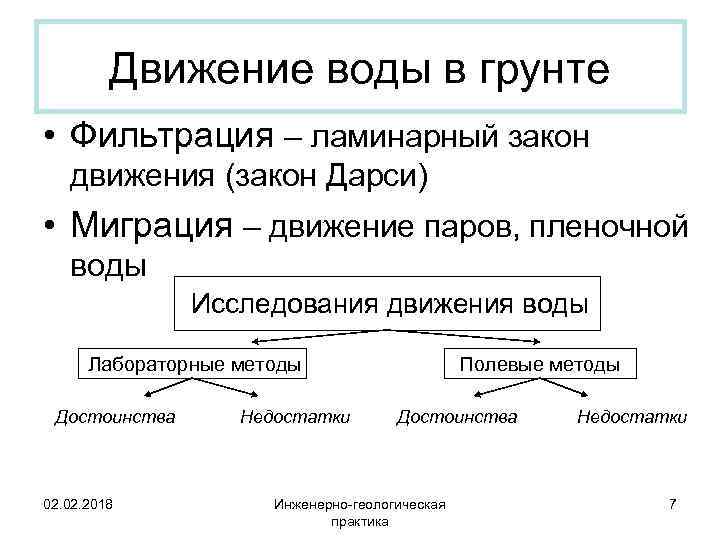 Движение воды в грунте

• Фильтрация – ламинарный закон движения (закон Дарси)

• Миграция – движение паров, пленочной воды

Исследования движения воды

Лабораторные методы

Полевые методы

Достоинства

Недостатки

Достоинства

Недостатки

02.02.2018

Инженерно-геологическая практика

7